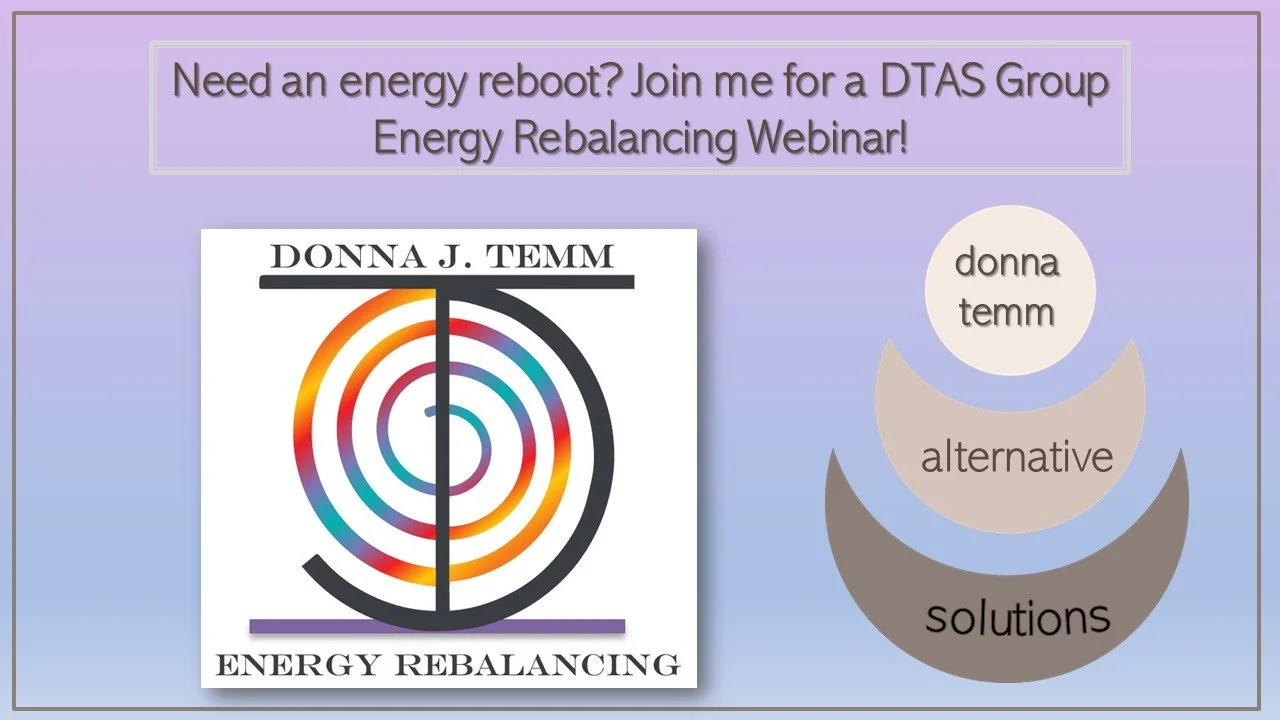 Need an energy reboot? Join me for a DTAS Group Energy Rebalancing Webinar!

DONNA J. TEMM

ENERGY REBALANCING

donna temm

alternative

solutions